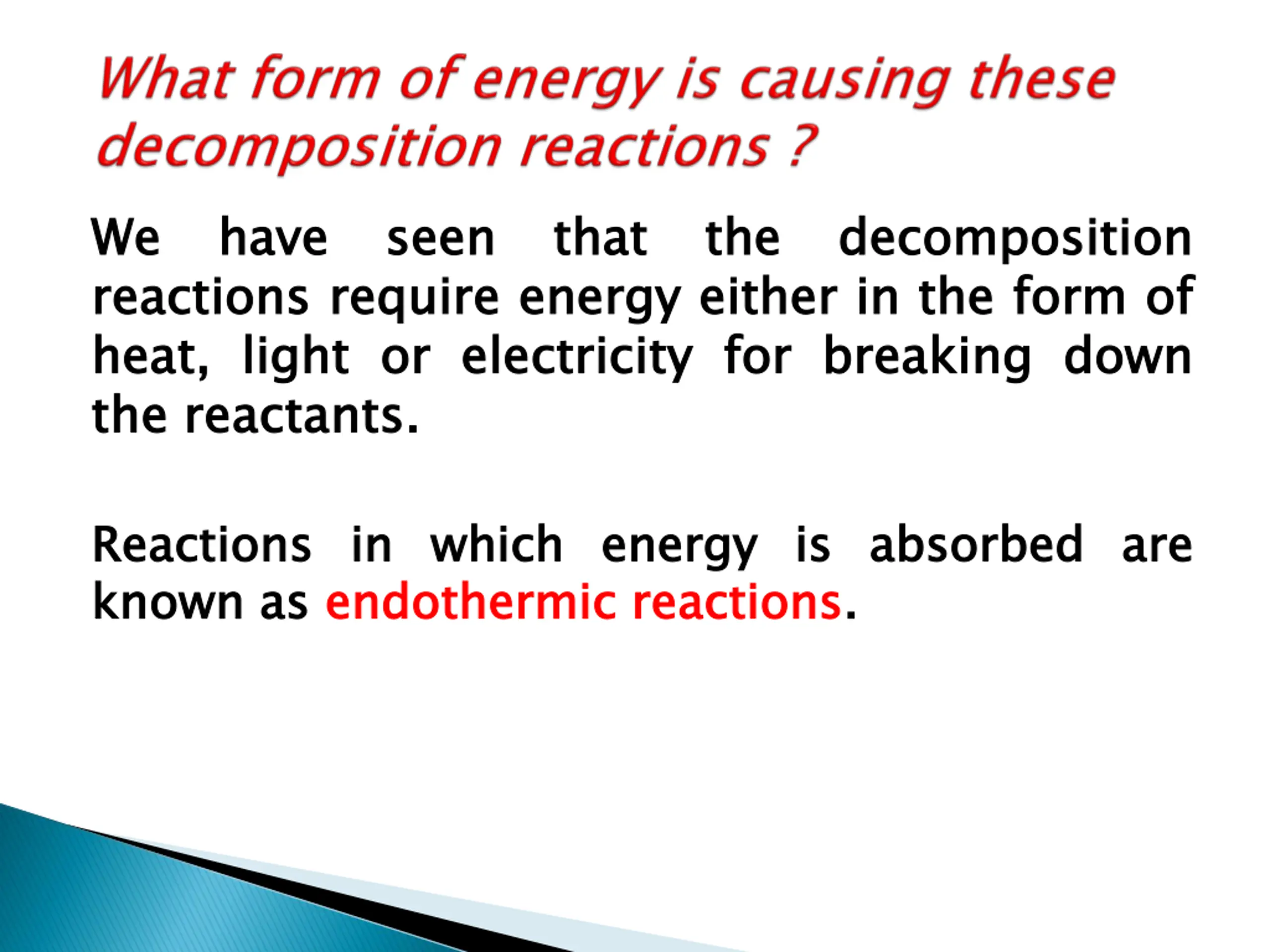 What form of energy is causing these decomposition reactions ?

We have seen that the decomposition reactions require energy either in the form of heat, light or electricity for breaking down the reactants.

Reactions in which energy is absorbed are known as endothermic reactions.